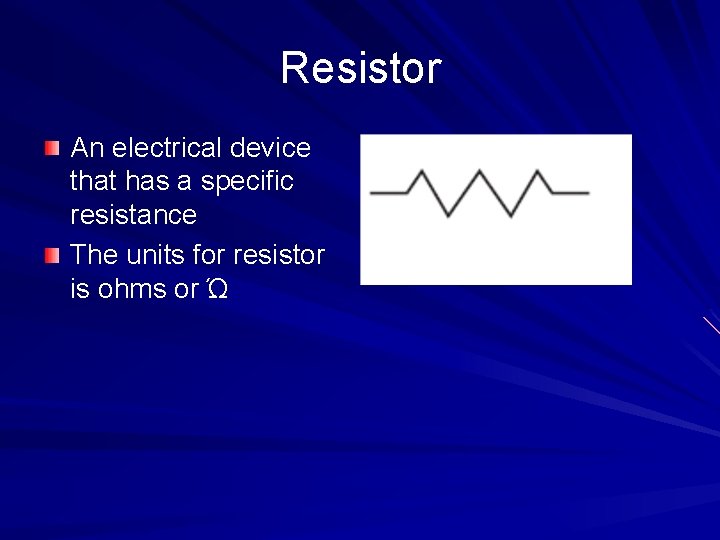 Resistor

An electrical device that has a specific resistance

The units for resistor is ohms or Ώ